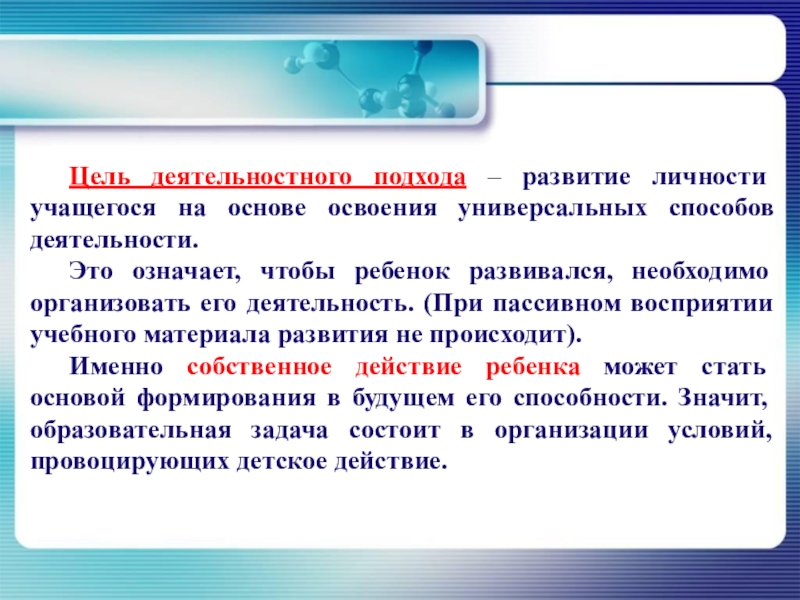 Цель деятельностного подхода – развитие личности учащегося на основе освоения универсальных способов деятельности.

Это означает, чтобы ребенок развивался, необходимо организовать его деятельность. (При пассивном восприятии учебного материала развития не происходит).

Именно собственное действие ребенка может стать основой формирования в будущем его способности. Значит, образовательная задача состоит в организации условий, провоцирующих детское действие.